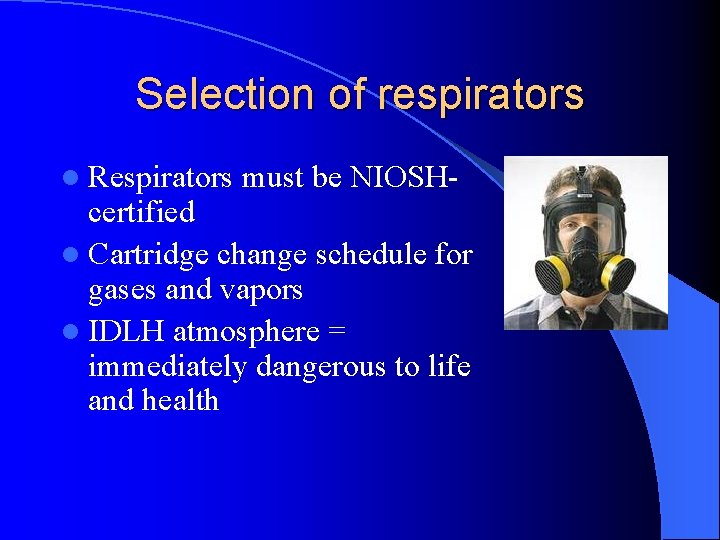 Selection of respirators

- Respirators must be NIOSH-certified
- Cartridge change schedule for gases and vapors
- IDLH atmosphere = immediately dangerous to life and health